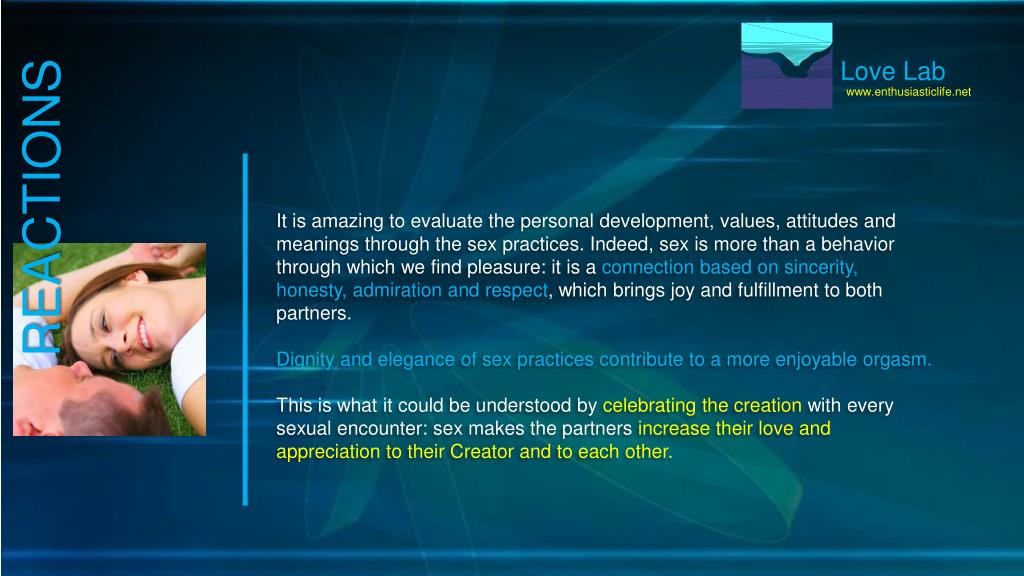 REACTIONS

Love Lab
www.enthusiasticlife.net

It is amazing to evaluate the personal development, values, attitudes and meanings through the sex practices. Indeed, sex is more than a behavior through which we find pleasure: it is a connection based on sincerity, honesty, admiration and respect, which brings joy and fulfillment to both partners.

Dignity and elegance of sex practices contribute to a more enjoyable orgasm.

This is what it could be understood by celebrating the creation with every sexual encounter: sex makes the partners increase their love and appreciation to their Creator and to each other.